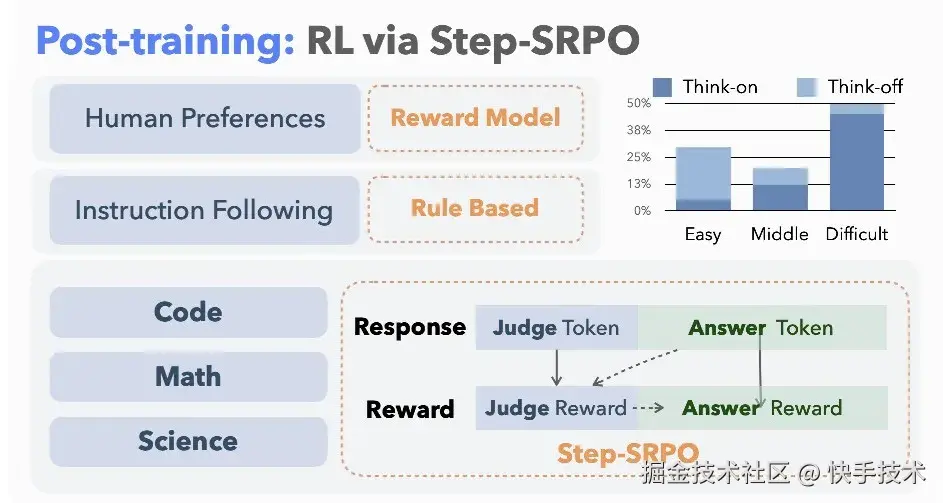 Post-training: RL via Step-SRPO

Human Preferences

Reward Model

Instruction Following

Rule Based

Think-on Think-off

50%
38%
25%
13%
0%

Easy Middle Difficult

Code

Math

Science

Response Judge Token Answer Token

Reward Judge Reward Answer Reward

Step-SRPO

掘金技术社区 @ 快手技术